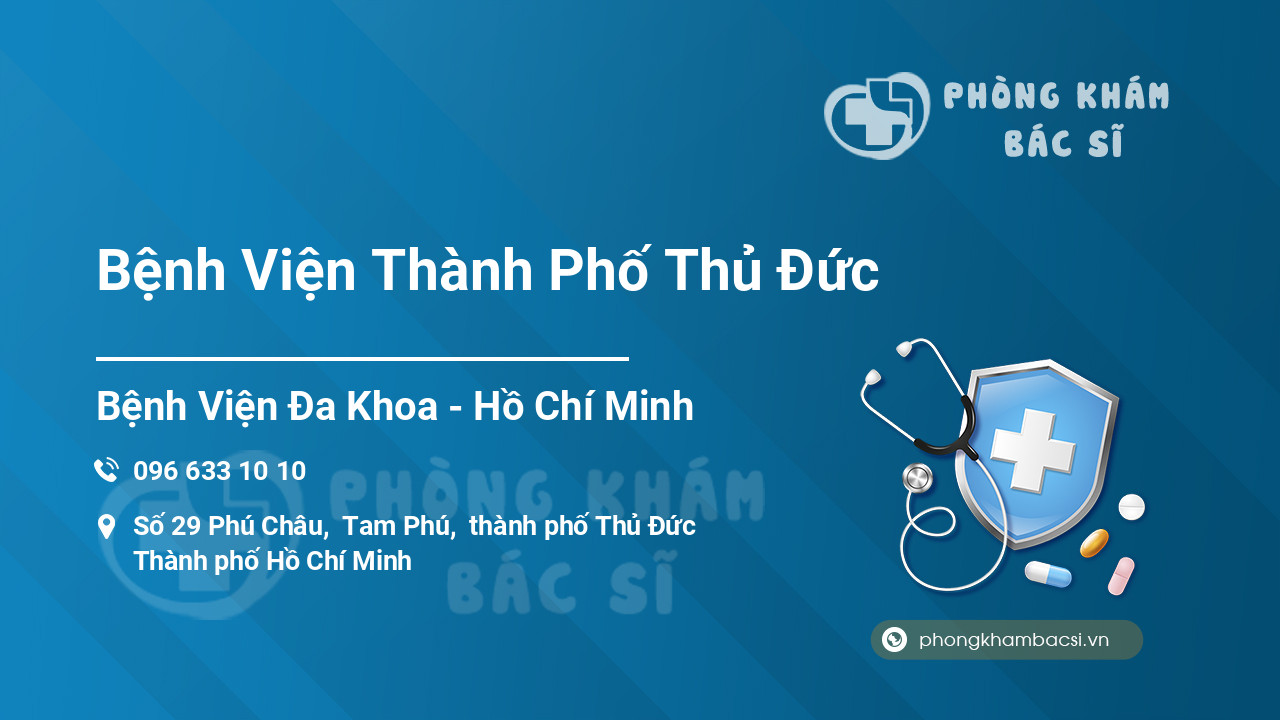 PHÒNG KHÁM
BÁC SĨ

Bệnh Viện Thành Phố Thủ Đức

Bệnh Viện Đa Khoa - Hồ Chí Minh

096 633 10 10

Số 29 Phú Châu, Tam Phú, thành phố Thủ Đức
Thành phố Hồ Chí Minh

PHÒNG KHÁM
BÁC SĨ

phongkhambacsi.vn